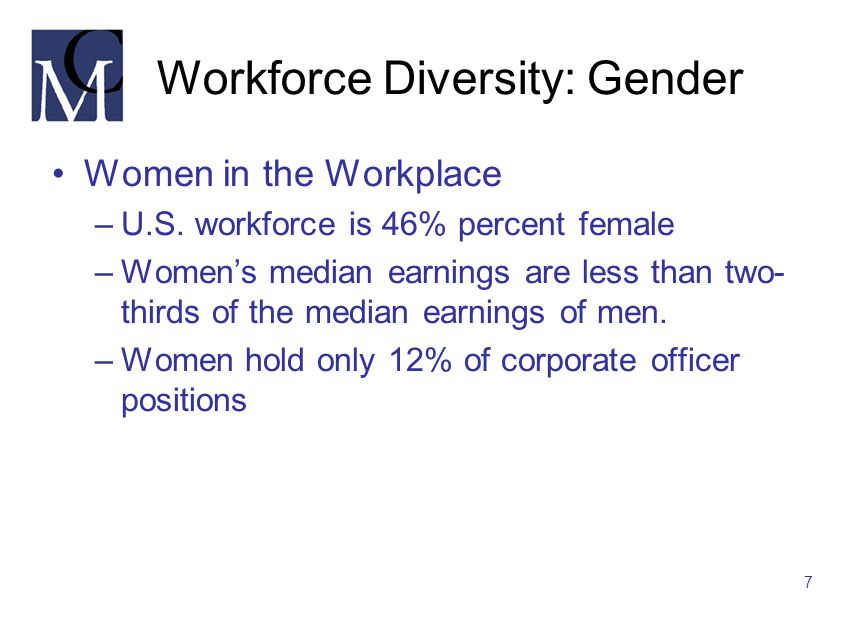 MC

Workforce Diversity: Gender

• Women in the Workplace
– U.S. workforce is 46% percent female
– Women's median earnings are less than two-thirds of the median earnings of men.
– Women hold only 12% of corporate officer positions

7